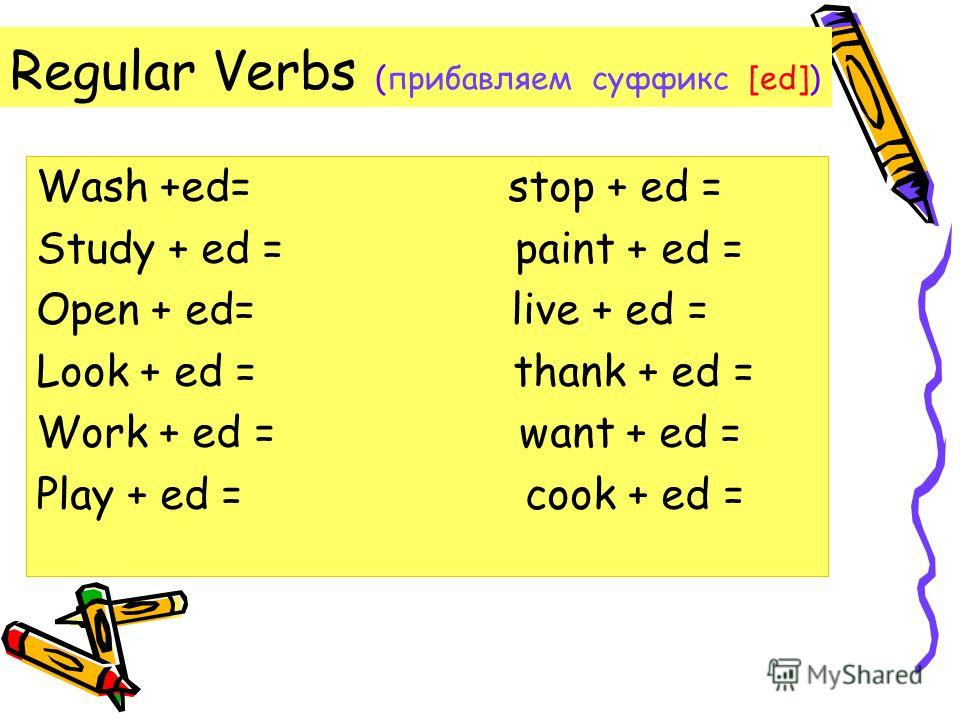 Regular Verbs (прибавляем суффикс [ed])

Wash +ed=
Study + ed =
Open + ed=
Look + ed =
Work + ed =
Play + ed =

stop + ed =
paint + ed =
live + ed =
thank + ed =
want + ed =
cook + ed =

MyShared